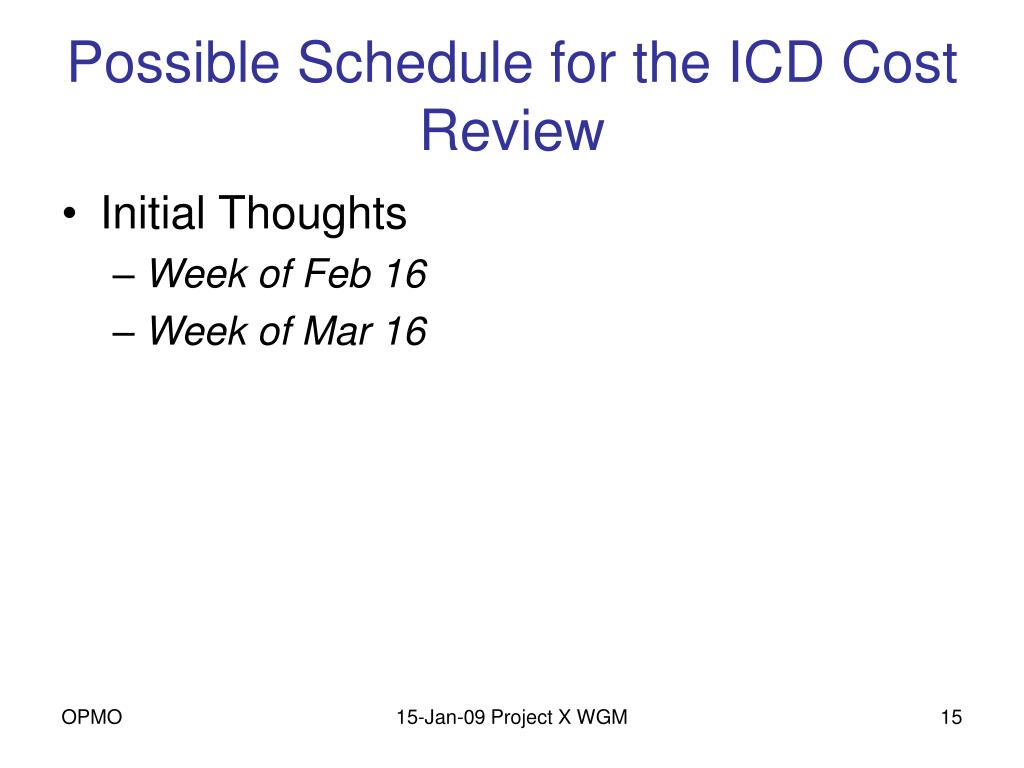 Possible Schedule for the ICD Cost Review

• Initial Thoughts
– Week of Feb 16
– Week of Mar 16

OPMO

15-Jan-09 Project X WGM

15